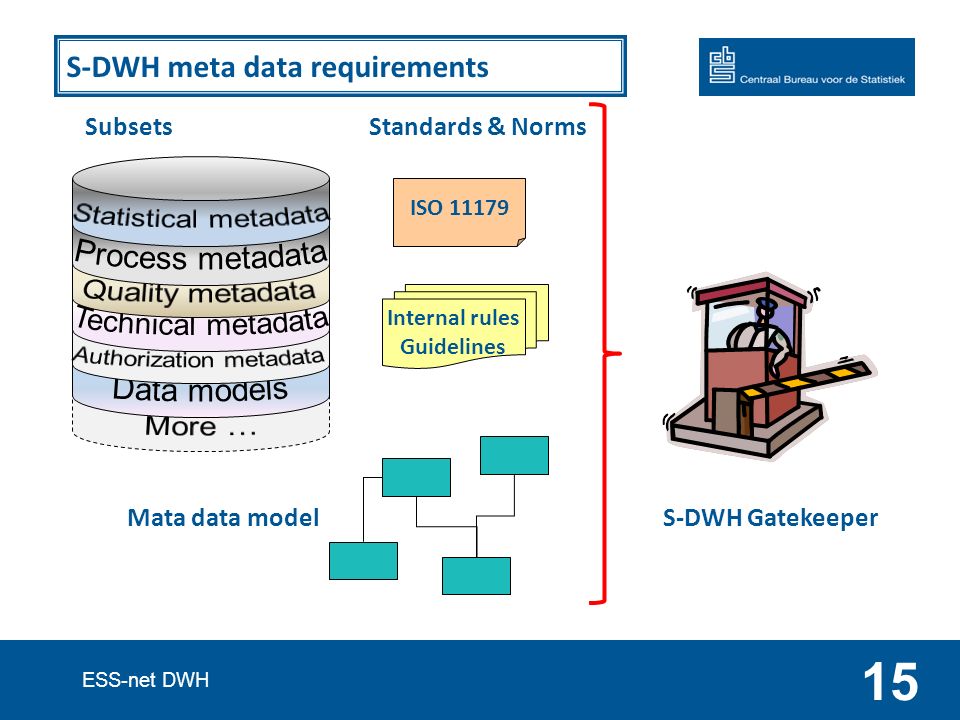 S-DWH meta data requirements

Centraal Bureau voor de Statistiek

Subsets

Standards & Norms

Statistical metadata
Process metadata
Quality metadata
Technical metadata
Authorization metadata
Data models
More …

ISO 11179

Internal rules
Guidelines

Mata data model

S-DWH Gatekeeper

ESS-net DWH

15